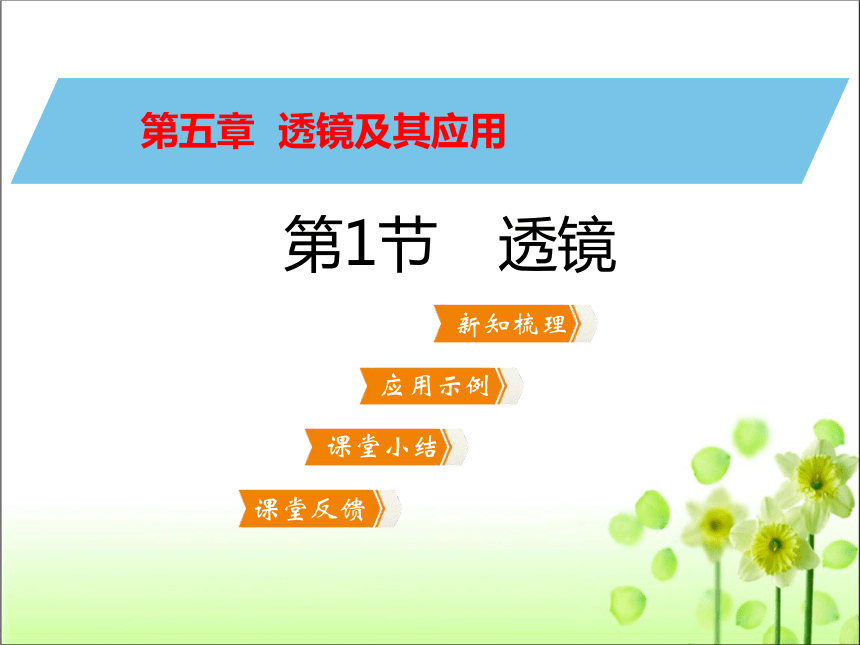 第五章 透镜及其应用

第1节 透镜

新知梳理

应用示例

课堂小结

课堂反馈